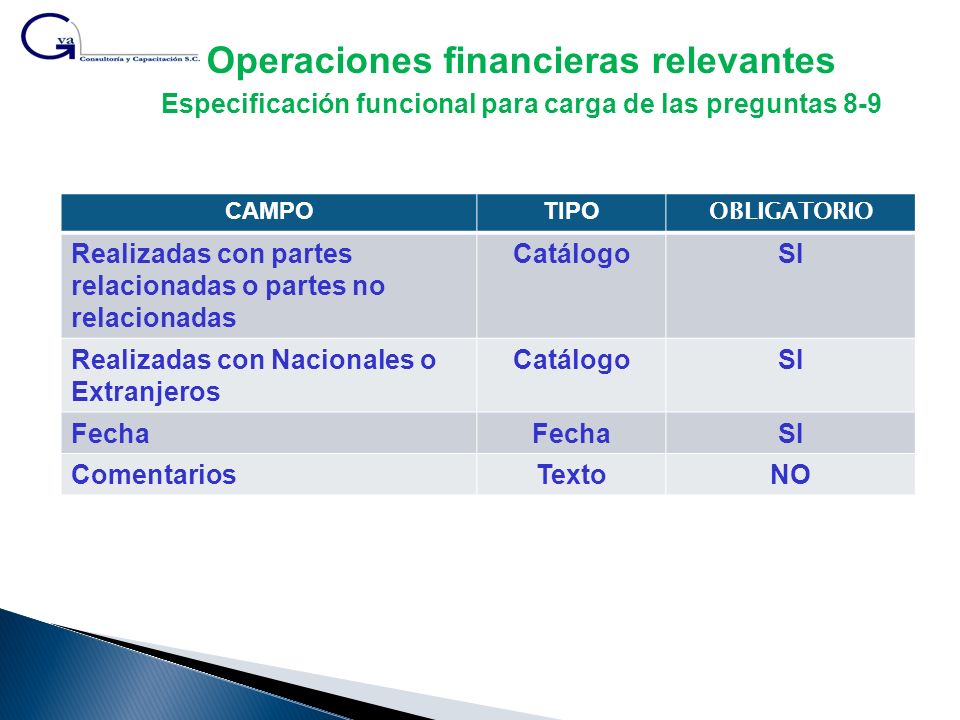 Gva
Consultoría y Capacitación S.C.

Operaciones financieras relevantes

Especificación funcional para carga de las preguntas 8-9

| CAMPO | TIPO | OBLIGATORIO |
|---|---|---|
| Realizadas con partes relacionadas o partes no relacionadas | Catálogo | SI |
| Realizadas con Nacionales o Extranjeros | Catálogo | SI |
| Fecha | Fecha | SI |
| Comentarios | Texto | NO |